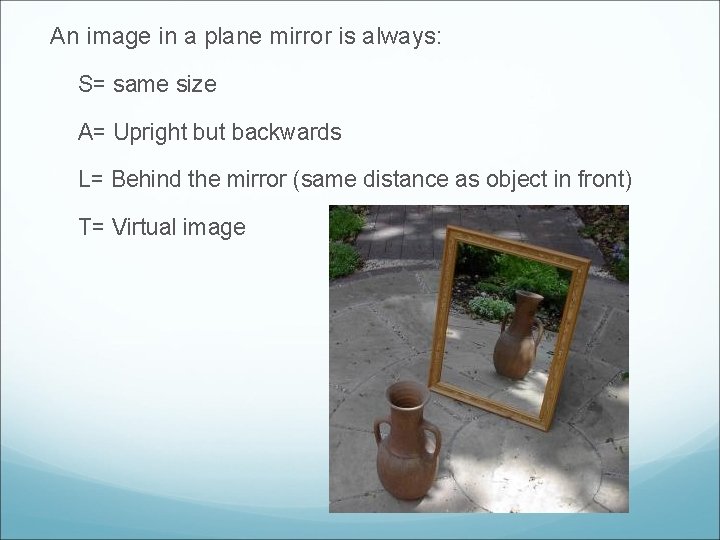 An image in a plane mirror is always:

S= same size

A= Upright but backwards

L= Behind the mirror (same distance as object in front)

T= Virtual image